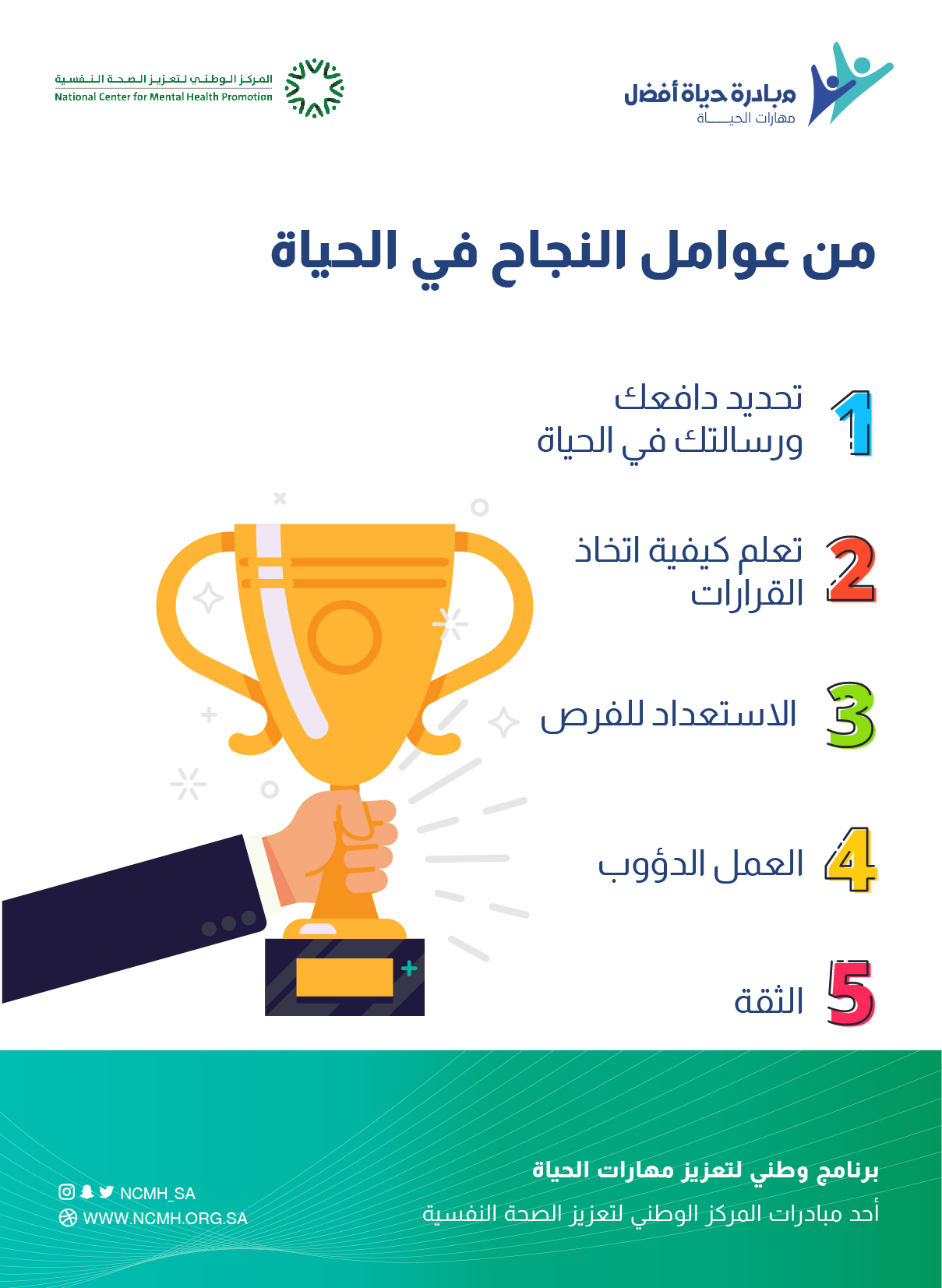 مبادرة حياة أفضل
مهارات الحياة

المركز الوطني لتعزيز الصحة النفسية
National Center for Mental Health Promotion

من عوامل النجاح في الحياة

1 تحديد دافعك ورسالتك في الحياة

2 تعلم كيفية اتخاذ القرارات

3 الاستعداد للفرص

4 العمل الدؤوب

5 الثقة

برنامج وطني لتعزيز مهارات الحياة
أحد مبادرات المركز الوطني لتعزيز الصحة النفسية

NCMH_SA
WWW.NCMH.ORG.SA